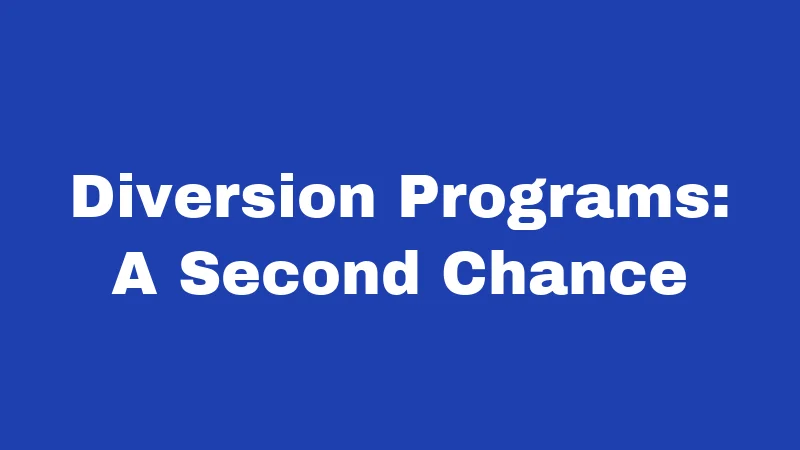 Diversion Programs: A Second Chance